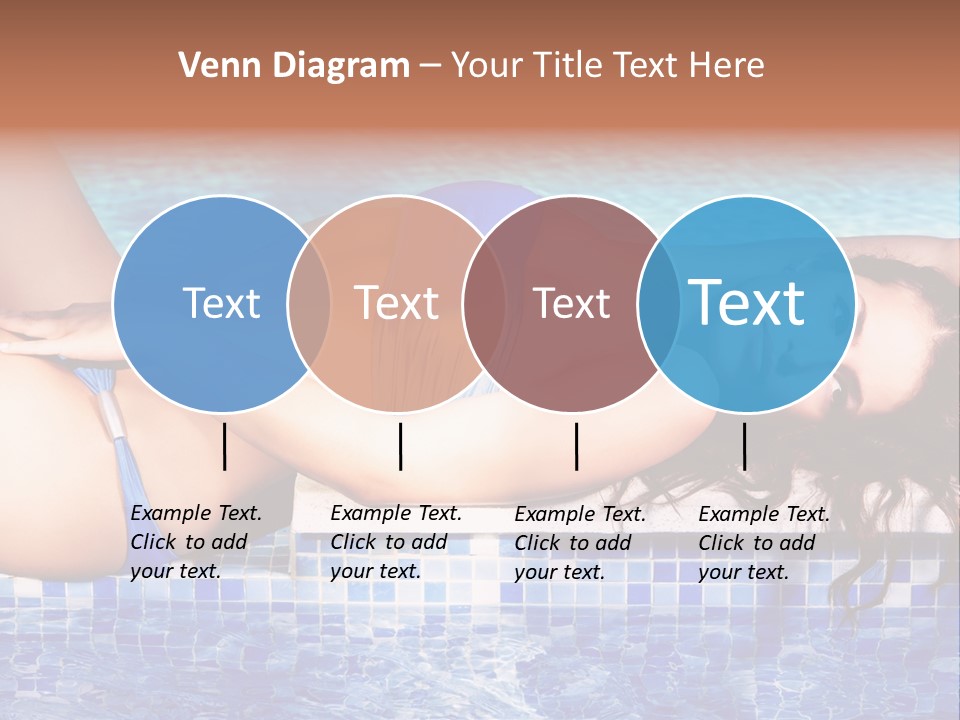 Venn Diagram – Your Title Text Here

Text

Text

Text

Text

Example Text. Click to add your text.

Example Text. Click to add your text.

Example Text. Click to add your text.

Example Text. Click to add your text.